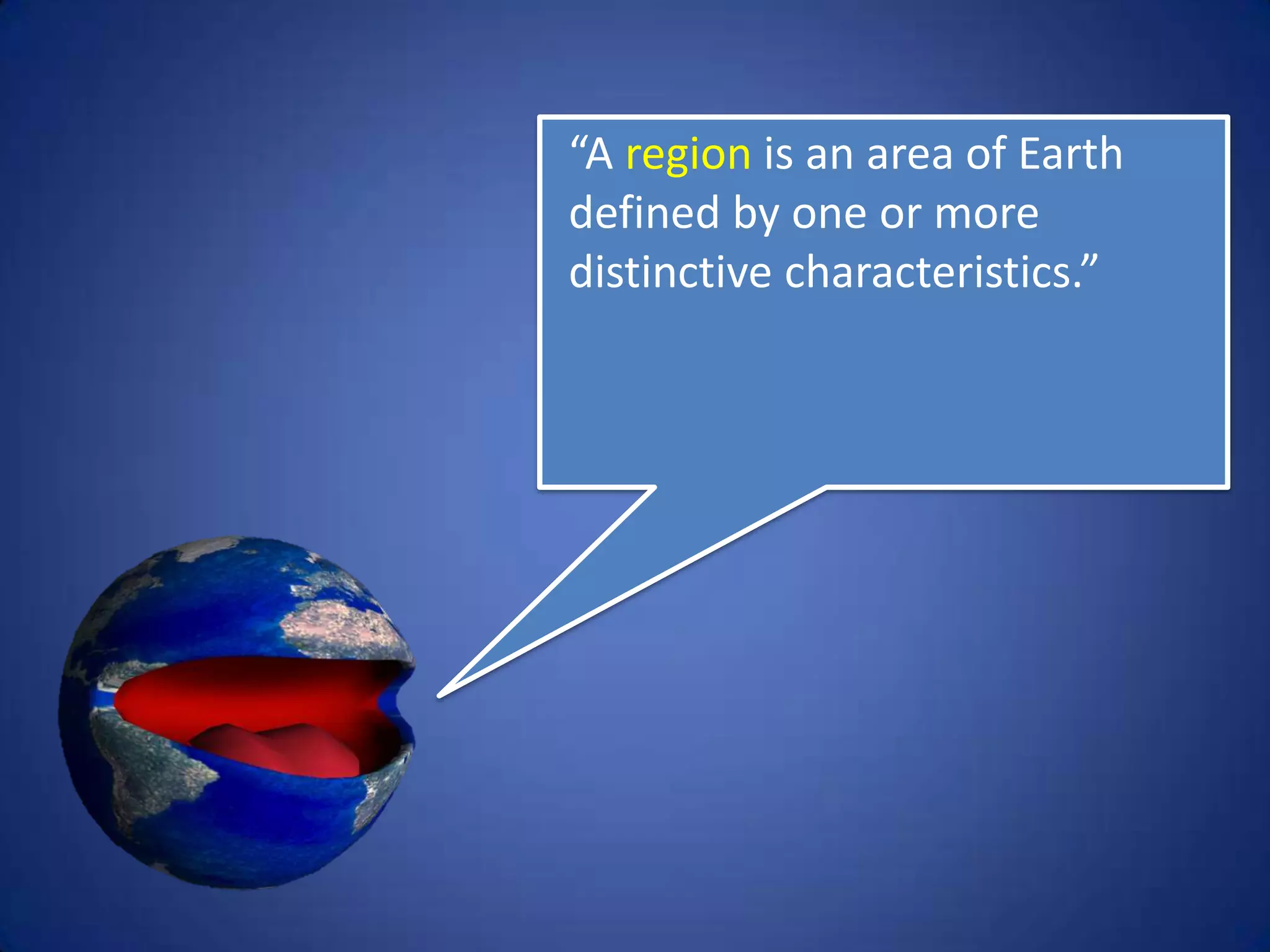 “A region is an area of Earth defined by one or more distinctive characteristics.”